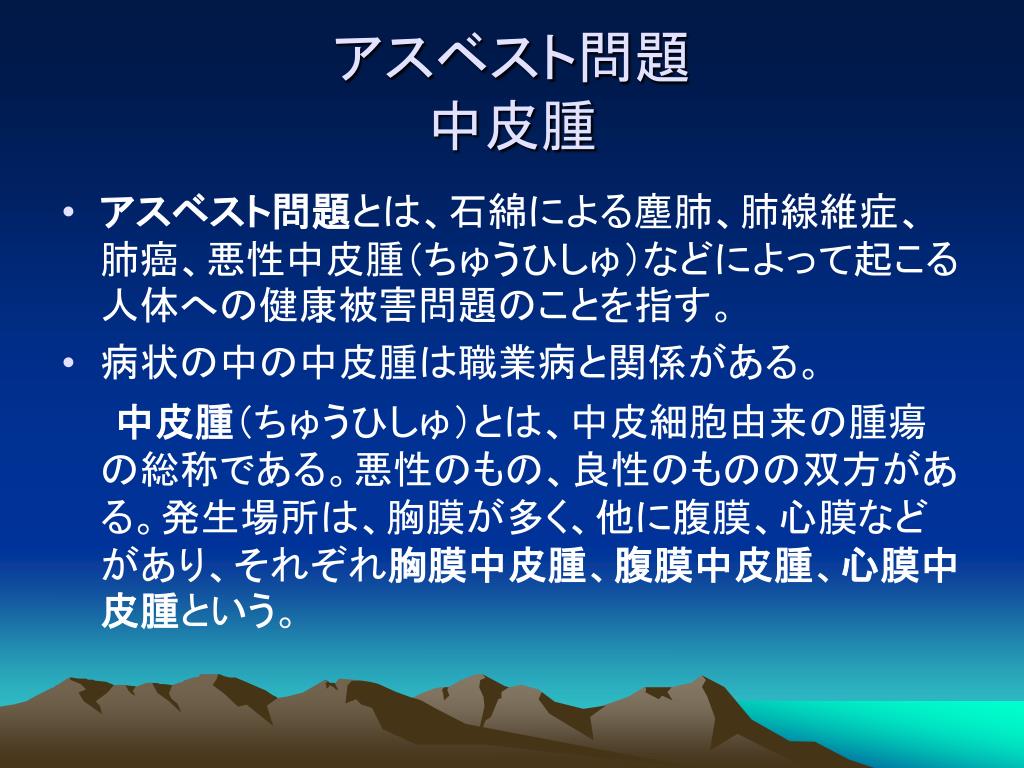 アスベスト問題
中皮腫

• アスベスト問題とは、石綿による塵肺、肺線維症、肺癌、悪性中皮腫（ちゅうひしゅ）などによって起こる人体への健康被害問題のことを指す。

• 病状の中の中皮腫は職業病と関係がある。

中皮腫（ちゅうひしゅ）とは、中皮細胞由来の腫瘍の総称である。悪性のもの、良性のものの双方がある。発生場所は、胸膜が多く、他に腹膜、心膜などがあり、それぞれ胸膜中皮腫、腹膜中皮腫、心膜中皮腫という。